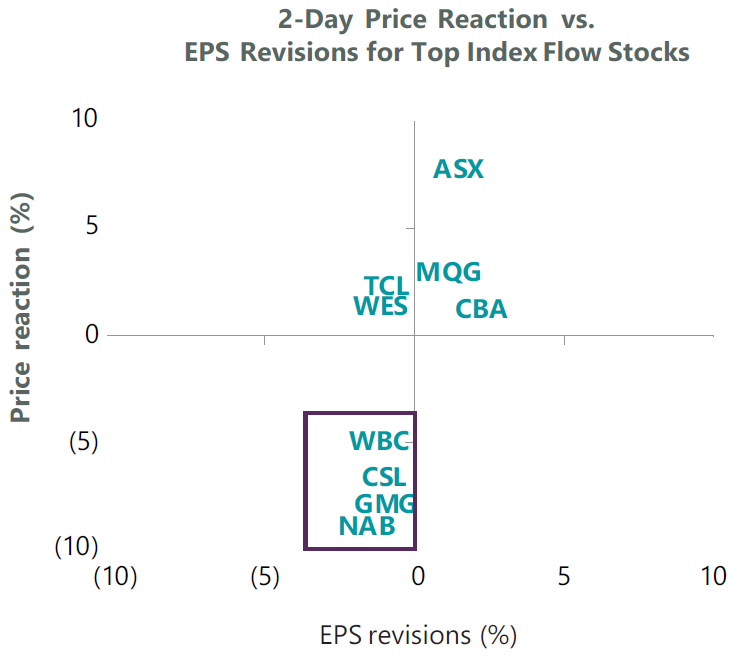 2-Day Price Reaction vs.
EPS Revisions for Top Index Flow Stocks

Price reaction (%)

10
5
0
(5)
(10)

ASX
MQG
TCL
WES
CBA
WBC
CSL
GMG
NAB

(10)
(5)
0
5
10

EPS revisions (%)